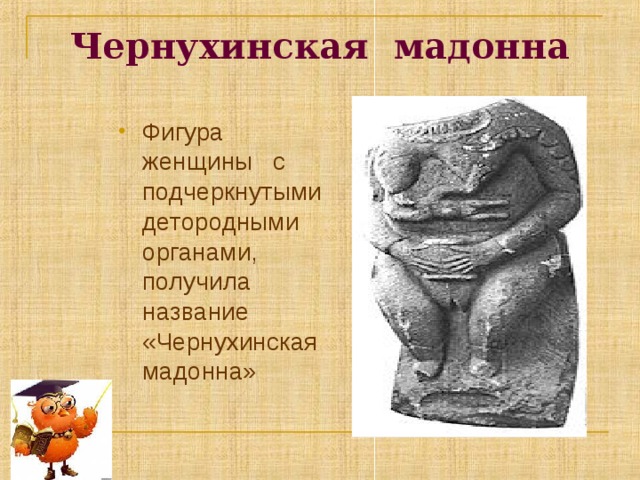 Чернухинская мадонна

• Фигура женщины с подчеркнутыми детородными органами, получила название «Чернухинская мадонна»